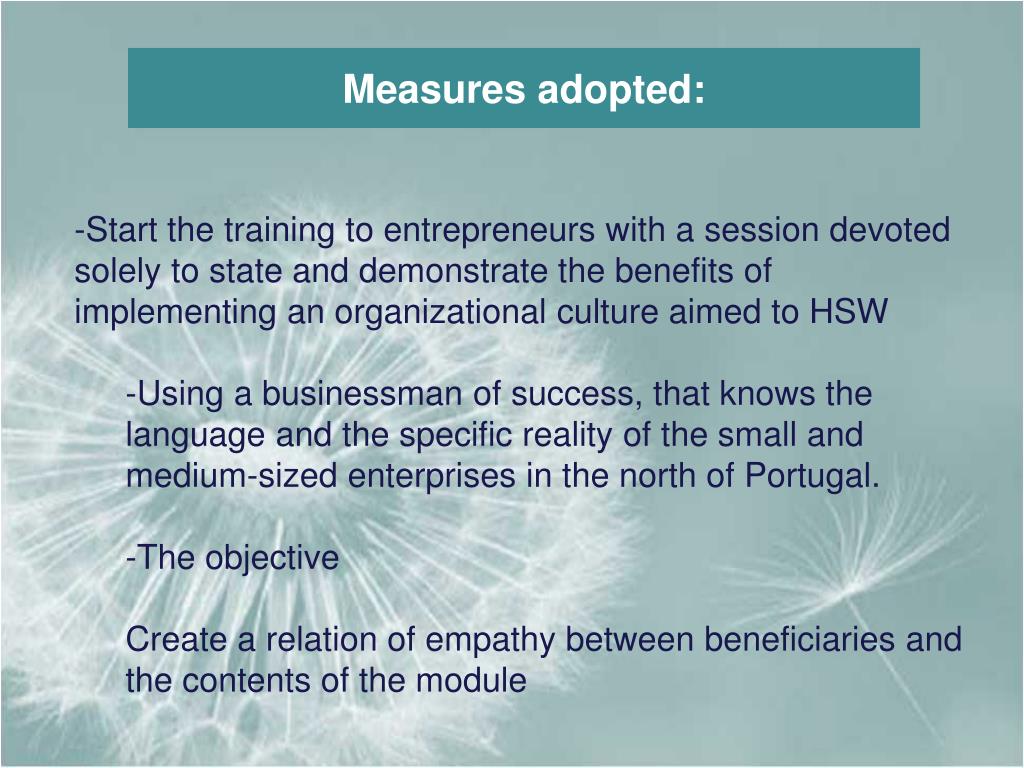 Measures adopted:

-Start the training to entrepreneurs with a session devoted solely to state and demonstrate the benefits of implementing an organizational culture aimed to HSW

-Using a businessman of success, that knows the language and the specific reality of the small and medium-sized enterprises in the north of Portugal.

-The objective

Create a relation of empathy between beneficiaries and the contents of the module